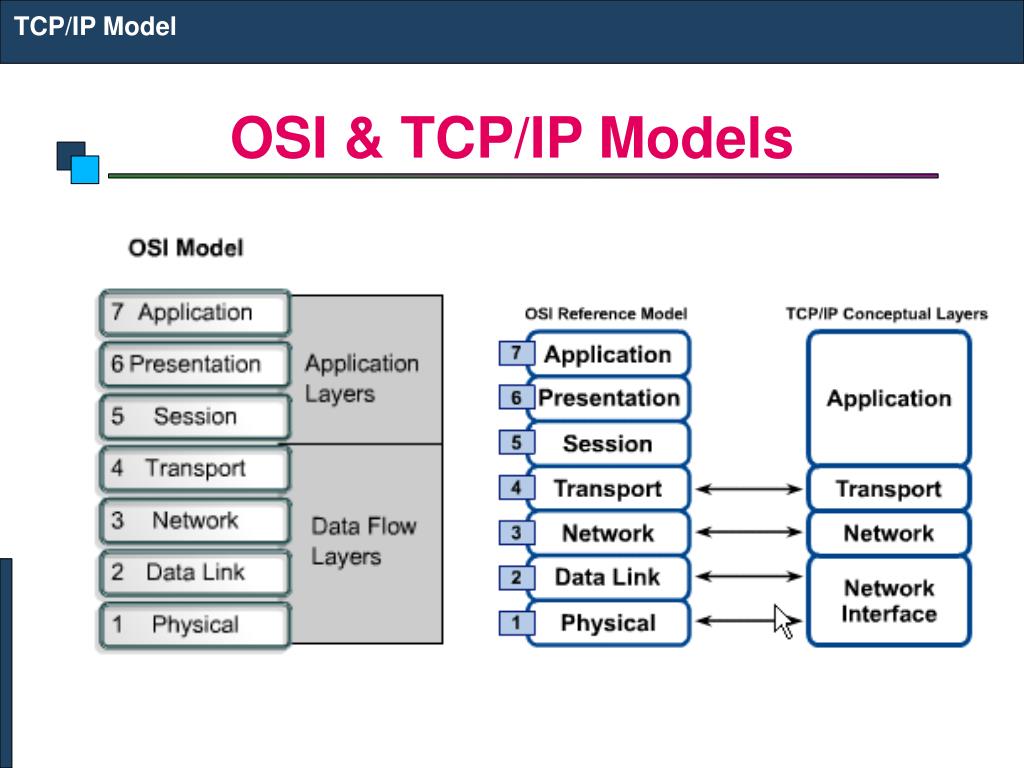 TCP/IP Model

OSI & TCP/IP Models

OSI Model

7 Application
6 Presentation
5 Session
4 Transport
3 Network
2 Data Link
1 Physical

Application Layers

Data Flow Layers

OSI Reference Model

7 Application
6 Presentation
5 Session
4 Transport
3 Network
2 Data Link
1 Physical

TCP/IP Conceptual Layers

Application
Transport
Network
Network Interface